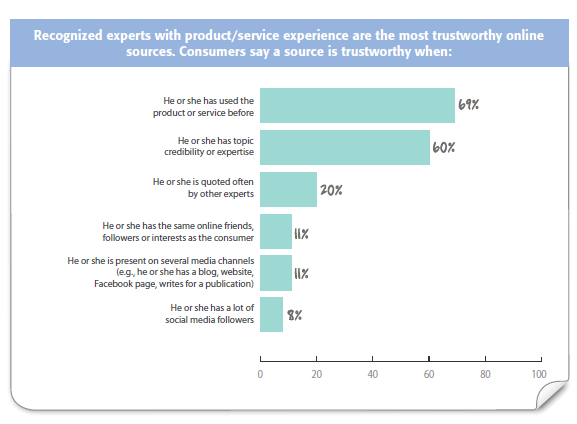 Recognized experts with product/service experience are the most trustworthy online sources. Consumers say a source is trustworthy when:

He or she has used the product or service before
69%

He or she has topic credibility or expertise
60%

He or she is quoted often by other experts
20%

He or she has the same online friends, followers or interests as the consumer
11%

He or she is present on several media channels (e.g., he or she has a blog, website, Facebook page, writes for a publication)
11%

He or she has a lot of social media followers
8%

0 20 40 60 80 100